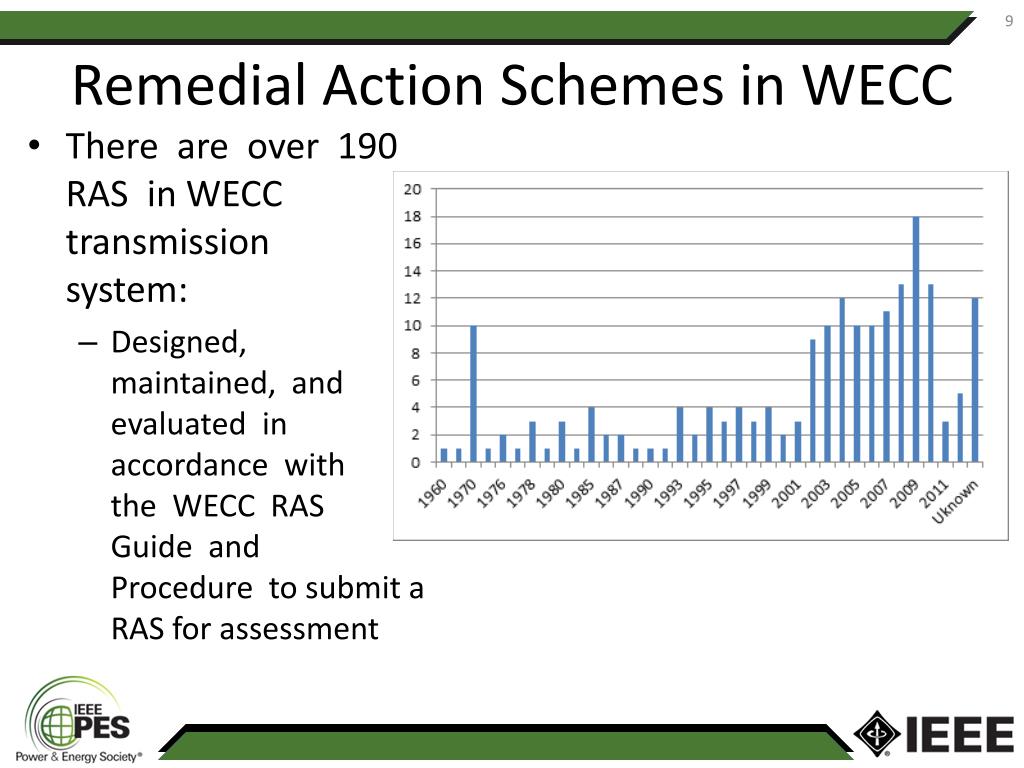 9

Remedial Action Schemes in WECC

• There are over 190 RAS in WECC transmission system:
– Designed, maintained, and evaluated in accordance with the WECC RAS Guide and Procedure to submit a RAS for assessment

20
18
16
14
12
10
8
6
4
2
0

1960 1970 1976 1978 1980 1985 1987 1990 1993 1995 1997 1999 2001 2003 2005 2007 2009 2011 Uknown

IEEE PES Power & Energy Society®

IEEE